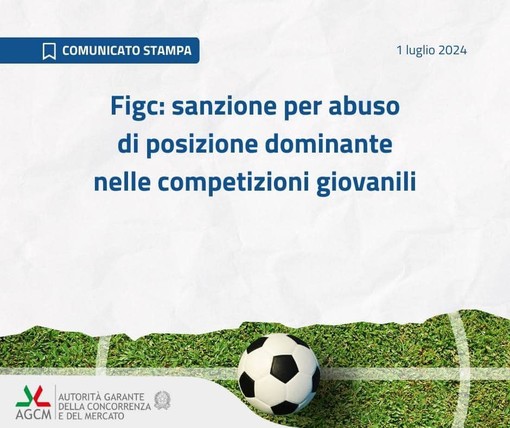 COMUNICATO STAMPA

1 luglio 2024

Figc: sanzione per abuso di posizione dominante nelle competizioni giovanili

AGCM

AUTORITÀ GARANTE DELLA CONCORRENZA E DEL MERCATO